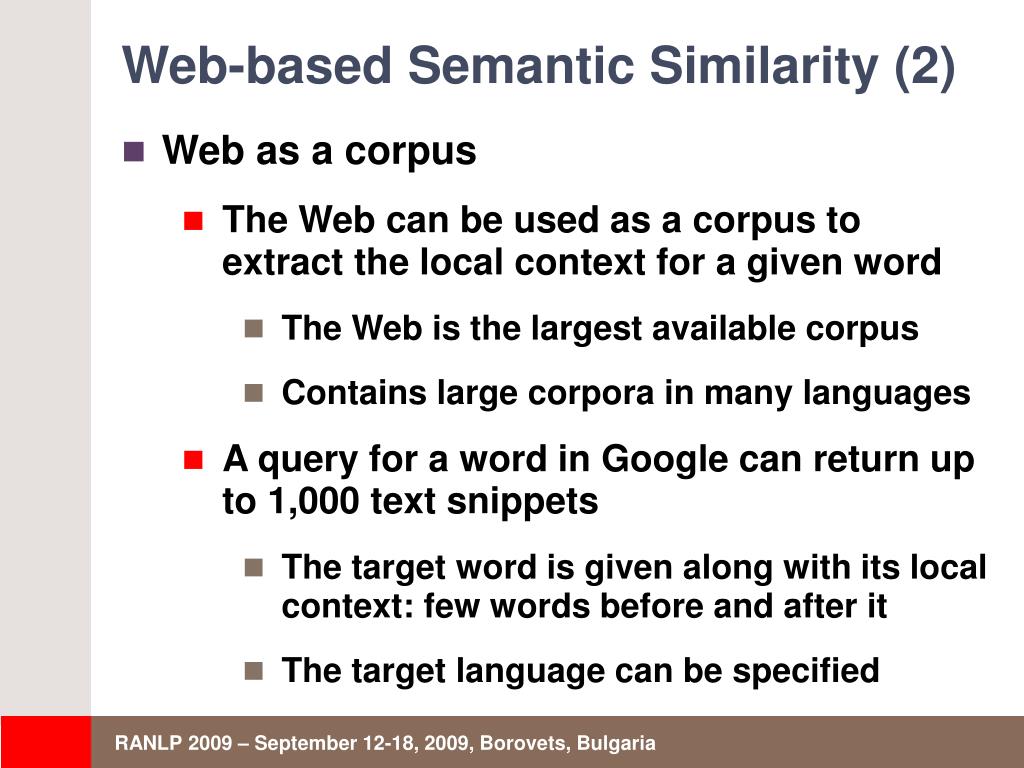 Web-based Semantic Similarity (2)

Web as a corpus

The Web can be used as a corpus to extract the local context for a given word

The Web is the largest available corpus

Contains large corpora in many languages

A query for a word in Google can return up to 1,000 text snippets

The target word is given along with its local context: few words before and after it

The target language can be specified

RANLP 2009 – September 12-18, 2009, Borovets, Bulgaria